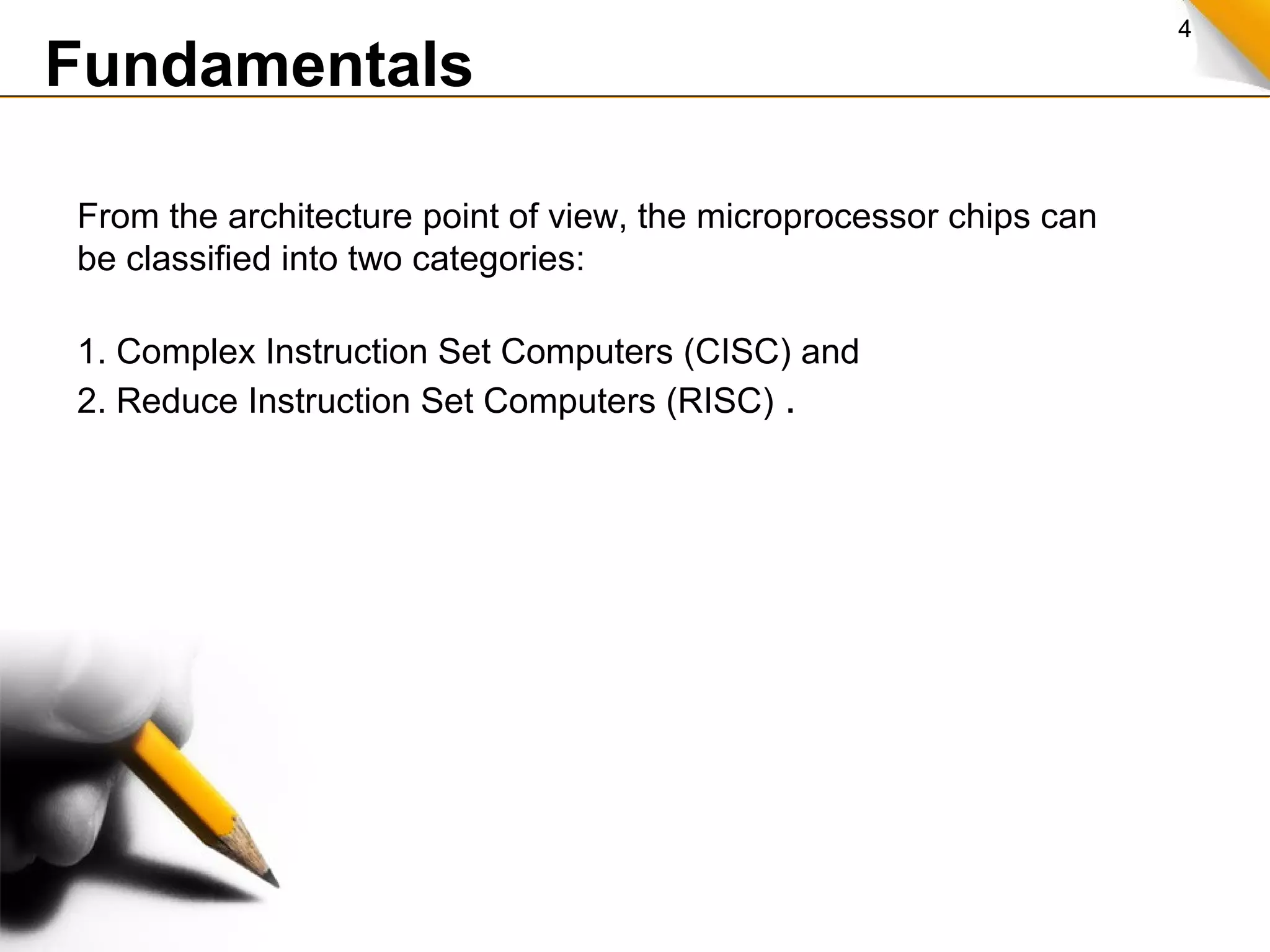 4

Fundamentals

From the architecture point of view, the microprocessor chips can be classified into two categories:

1. Complex Instruction Set Computers (CISC) and
2. Reduce Instruction Set Computers (RISC) .